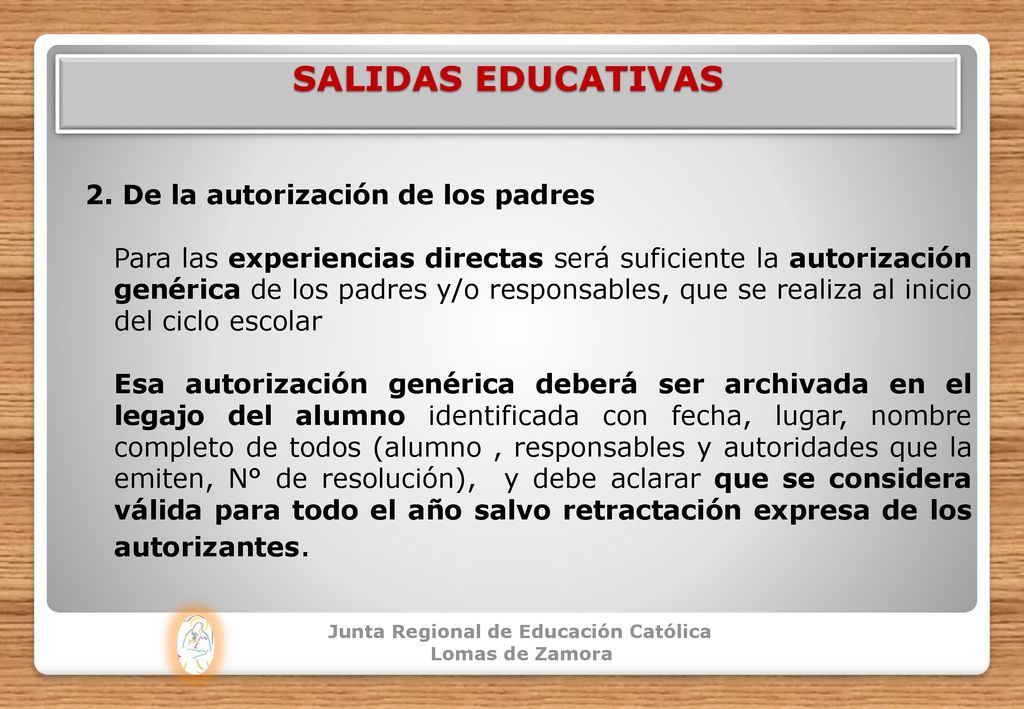 SALIDAS EDUCATIVAS

2. De la autorización de los padres

Para las experiencias directas será suficiente la autorización genérica de los padres y/o responsables, que se realiza al inicio del ciclo escolar

Esa autorización genérica deberá ser archivada en el legajo del alumno identificada con fecha, lugar, nombre completo de todos (alumno , responsables y autoridades que la emiten, N° de resolución), y debe aclarar que se considera válida para todo el año salvo retractación expresa de los autorizantes.

Junta Regional de Educación Católica
Lomas de Zamora